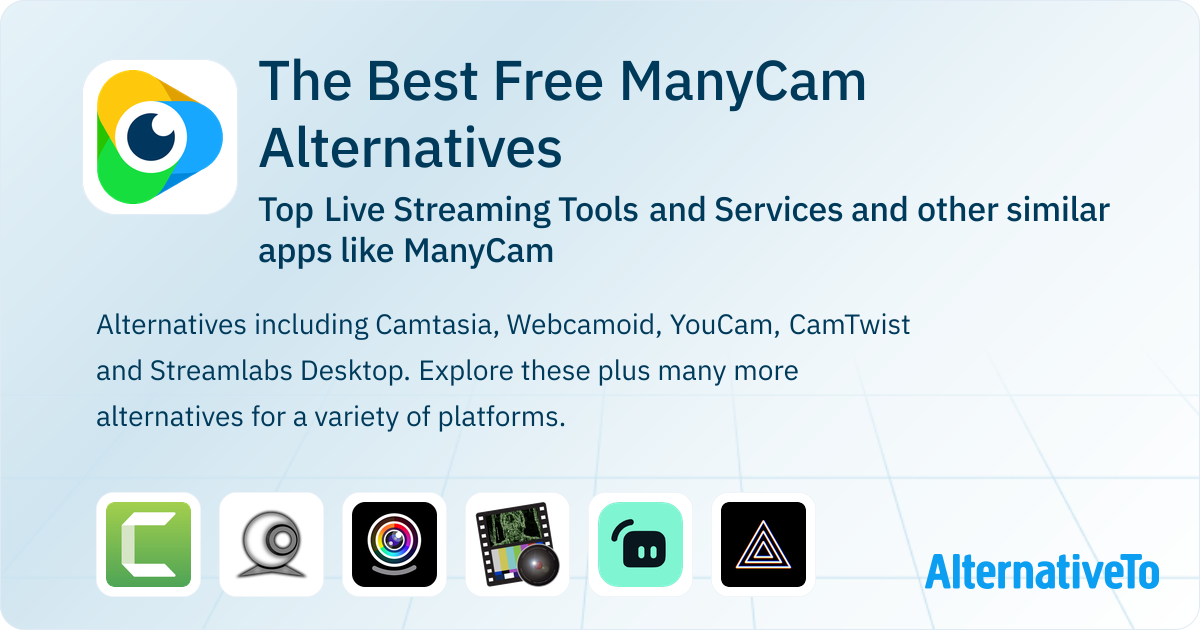 The Best Free ManyCam Alternatives

Top Live Streaming Tools and Services and other similar apps like ManyCam

Alternatives including Camtasia, Webcamoid, YouCam, CamTwist and Streamlabs Desktop. Explore these plus many more alternatives for a variety of platforms.

AlternativeTo